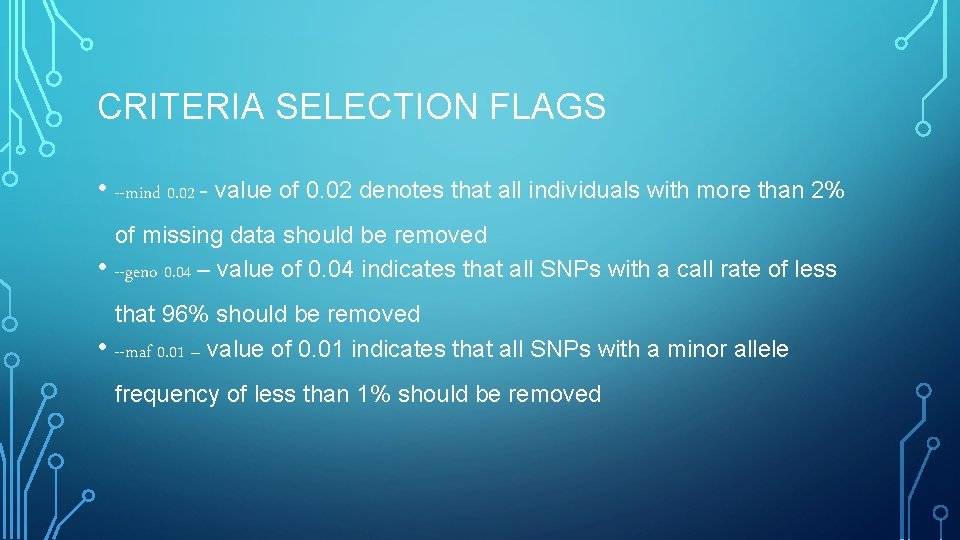 CRITERIA SELECTION FLAGS

• --mind 0.02 - value of 0.02 denotes that all individuals with more than 2% of missing data should be removed

• --geno 0.04 – value of 0.04 indicates that all SNPs with a call rate of less that 96% should be removed

• --maf 0.01 – value of 0.01 indicates that all SNPs with a minor allele frequency of less than 1% should be removed